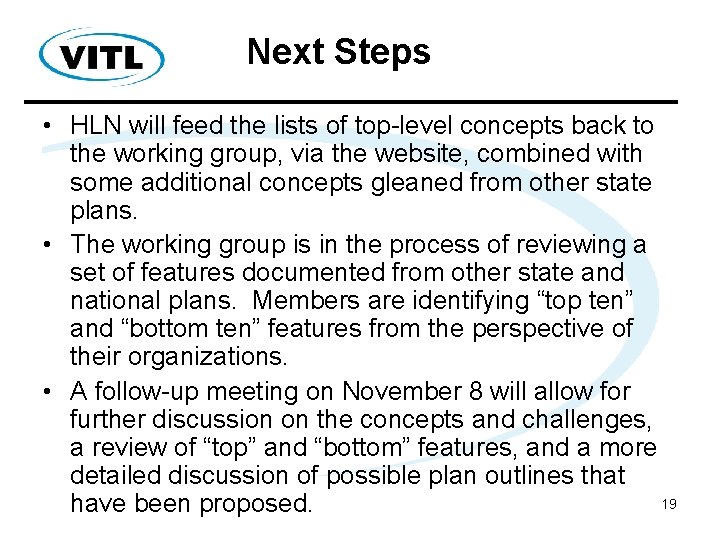 VITL

Next Steps

• HLN will feed the lists of top-level concepts back to the working group, via the website, combined with some additional concepts gleaned from other state plans.
• The working group is in the process of reviewing a set of features documented from other state and national plans. Members are identifying “top ten” and “bottom ten” features from the perspective of their organizations.
• A follow-up meeting on November 8 will allow for further discussion on the concepts and challenges, a review of “top” and “bottom” features, and a more detailed discussion of possible plan outlines that have been proposed.

19